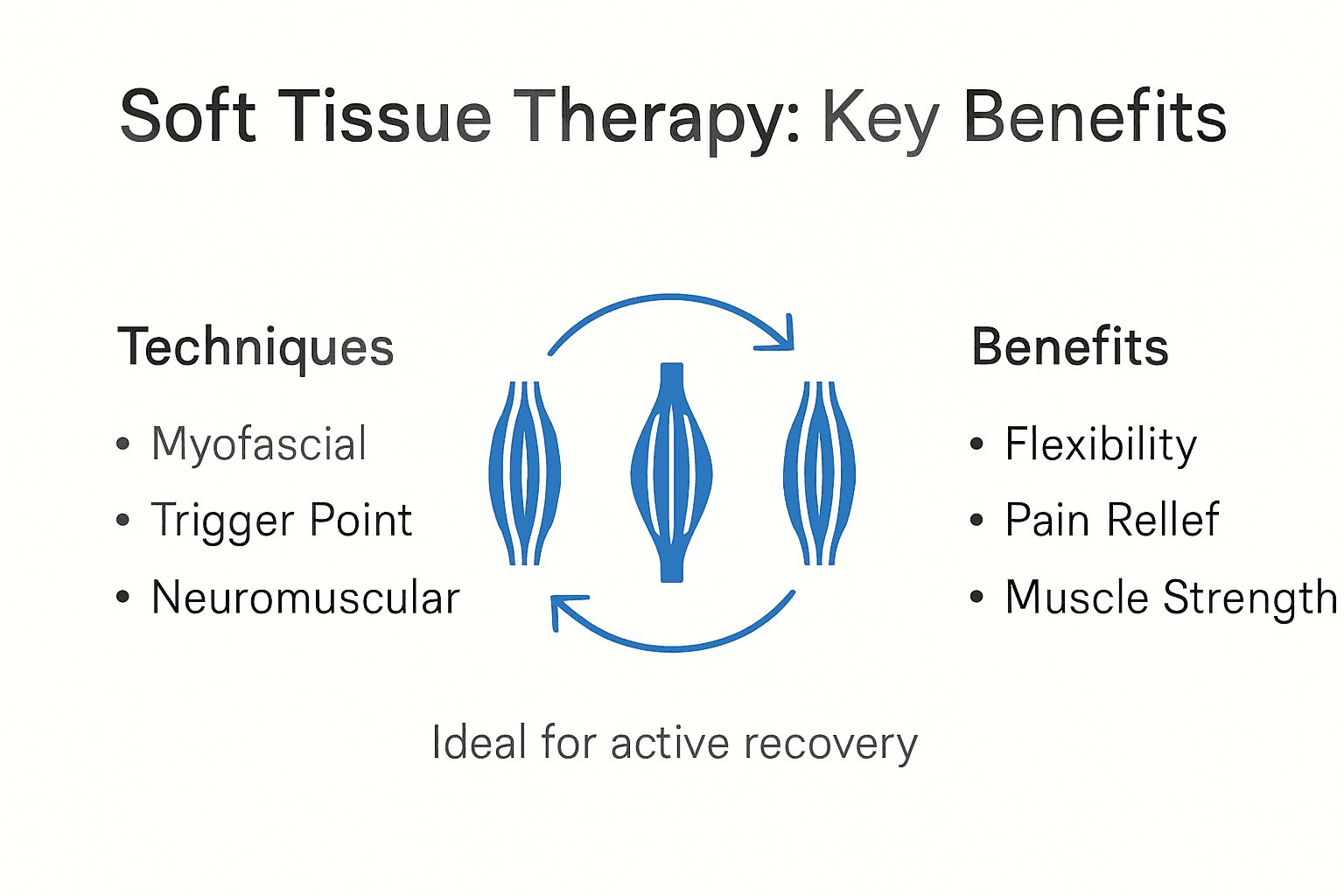 Soft Tissue Therapy: Key Benefits

Techniques

• Myofascial
• Trigger Point
• Neuromuscular

Benefits

• Flexibility
• Pain Rellef
• Muscle Strength

Ideal for active recovery